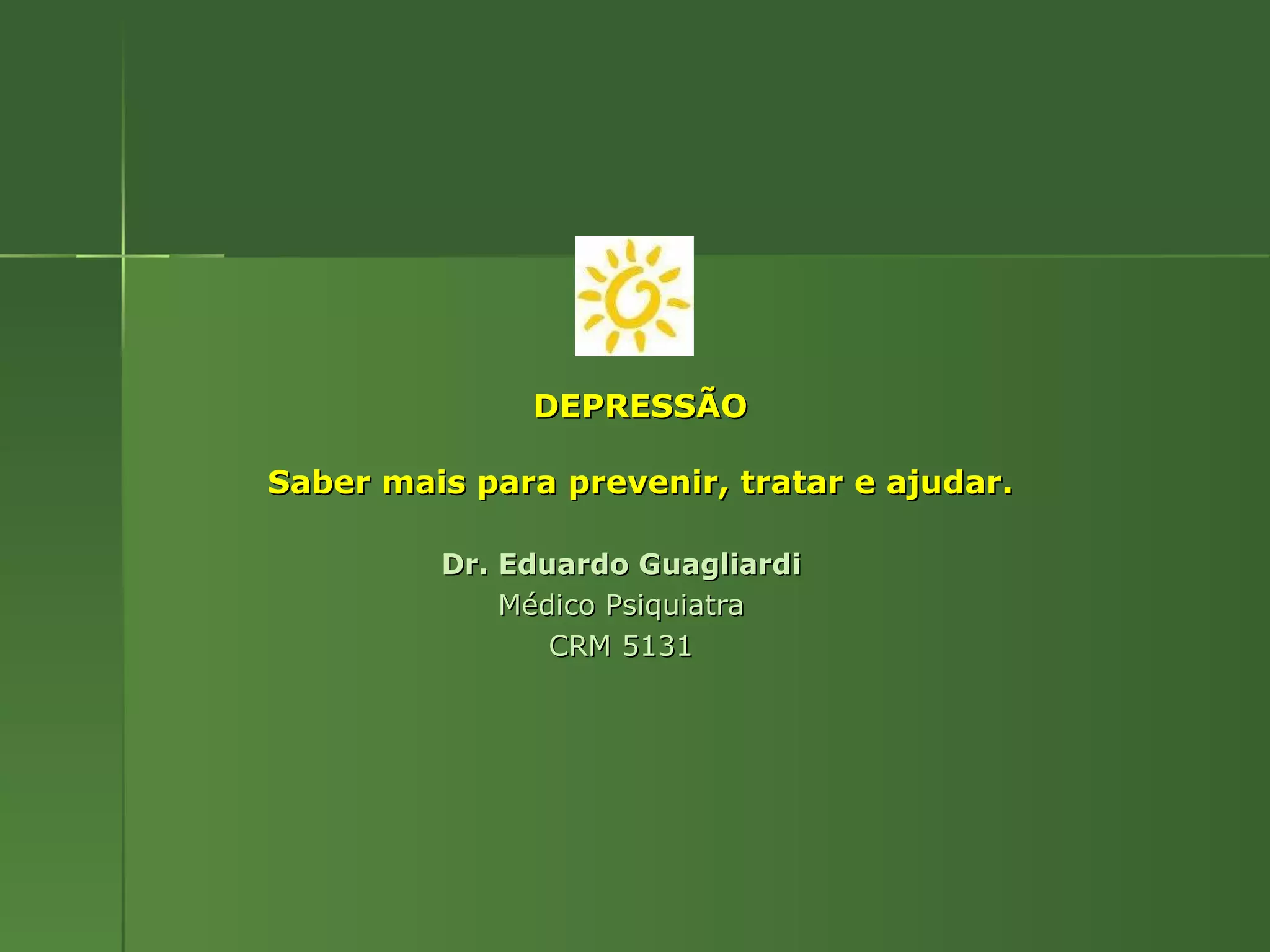 DEPRESSÃO

Saber mais para prevenir, tratar e ajudar.

Dr. Eduardo Guagliardi
Médico Psiquiatra
CRM 5131